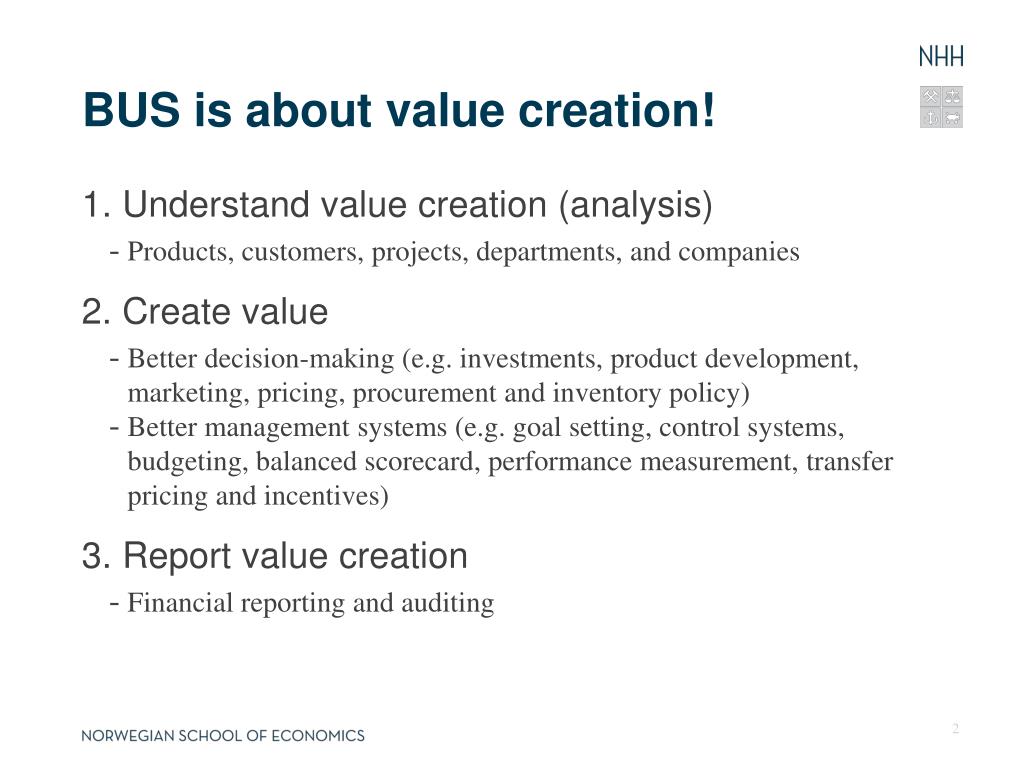 NHH

BUS is about value creation!

1. Understand value creation (analysis)
- Products, customers, projects, departments, and companies

2. Create value
- Better decision-making (e.g. investments, product development, marketing, pricing, procurement and inventory policy)
- Better management systems (e.g. goal setting, control systems, budgeting, balanced scorecard, performance measurement, transfer pricing and incentives)

3. Report value creation
- Financial reporting and auditing

NORWEGIAN SCHOOL OF ECONOMICS

2